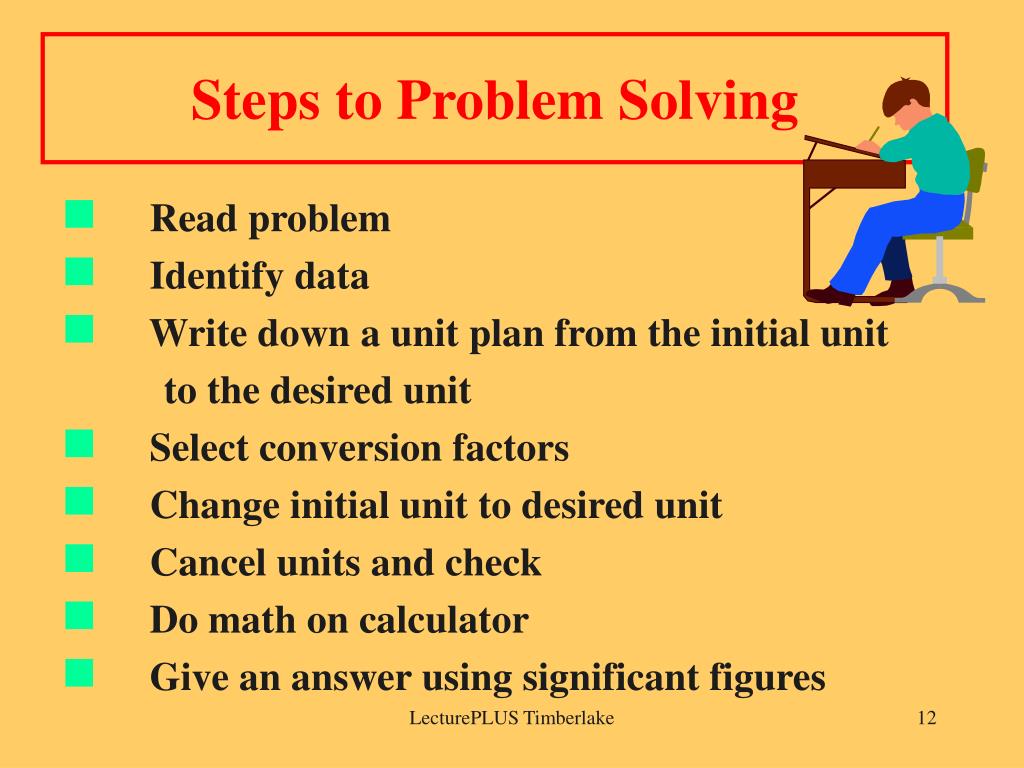 Steps to Problem Solving

- Read problem
- Identify data
- Write down a unit plan from the initial unit to the desired unit
- Select conversion factors
- Change initial unit to desired unit
- Cancel units and check
- Do math on calculator
- Give an answer using significant figures

LecturePLUS Timberlake

12